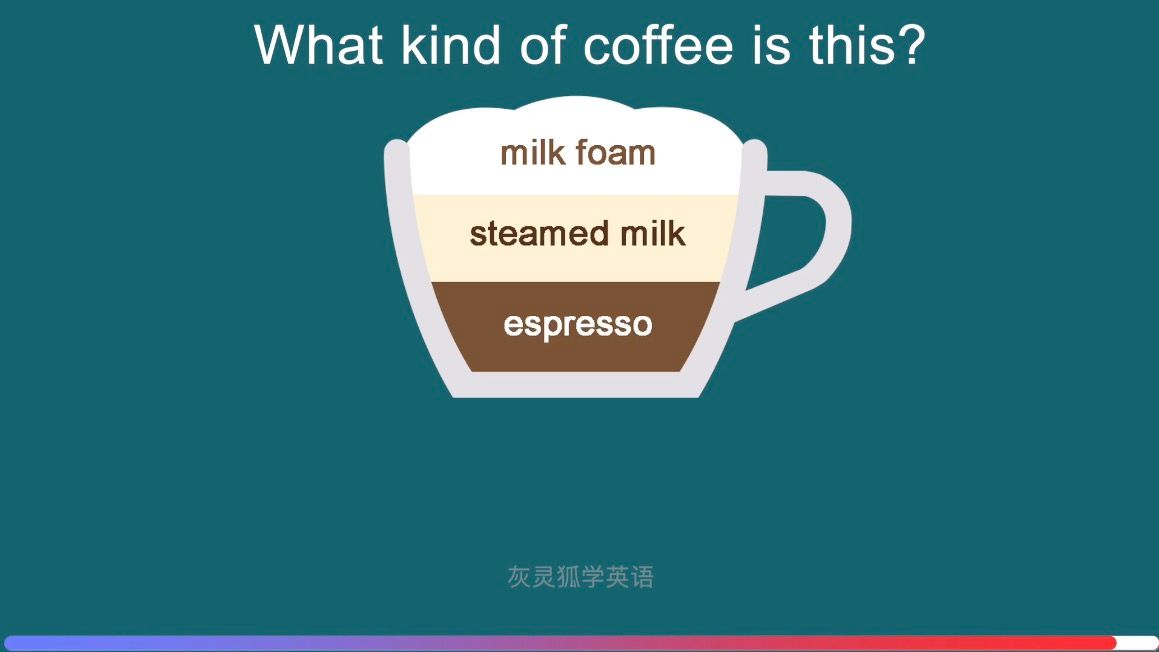 What kind of coffee is this?

milk foam

steamed milk

espresso

灰灵狐学英语